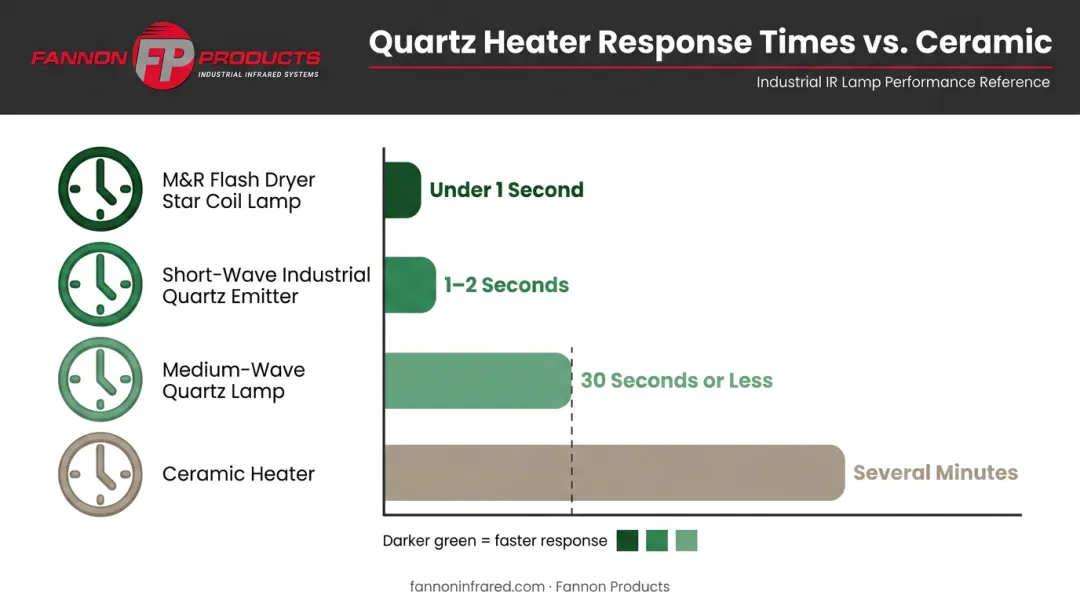 FANNON FP PRODUCTS
INDUSTRIAL INFRARED SYSTEMS

Quartz Heater Response Times vs. Ceramic

Industrial IR Lamp Performance Reference

M&R Flash Dryer Star Coil Lamp

Under 1 Second

Short-Wave Industrial Quartz Emitter

1–2 Seconds

Medium-Wave Quartz Lamp

30 Seconds or Less

Ceramic Heater

Several Minutes

Darker green = faster response

fannoninfrared.com · Fannon Products